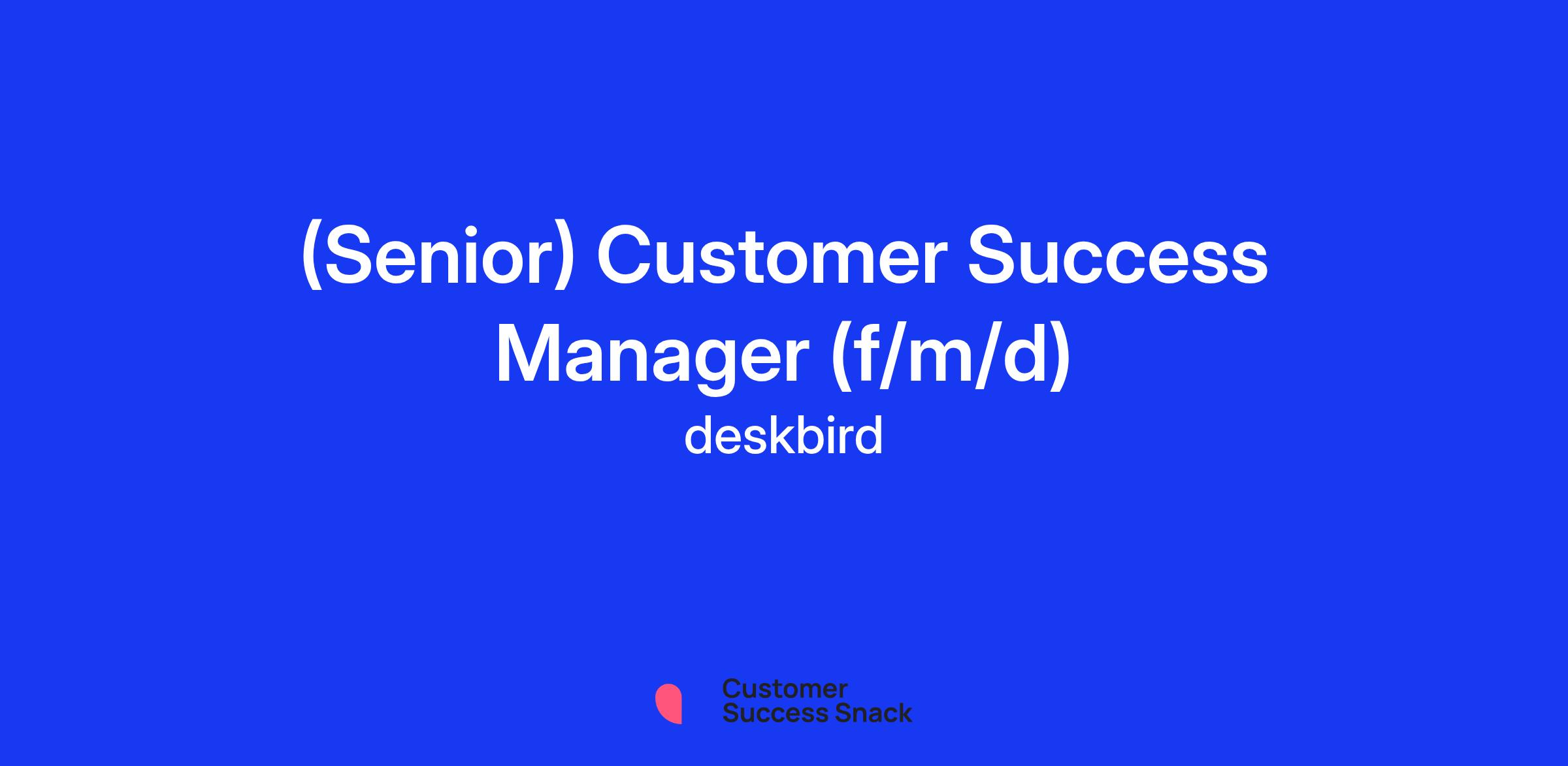 (Senior) Customer Success Manager (f/m/d)

deskbird

Customer
Success Snack